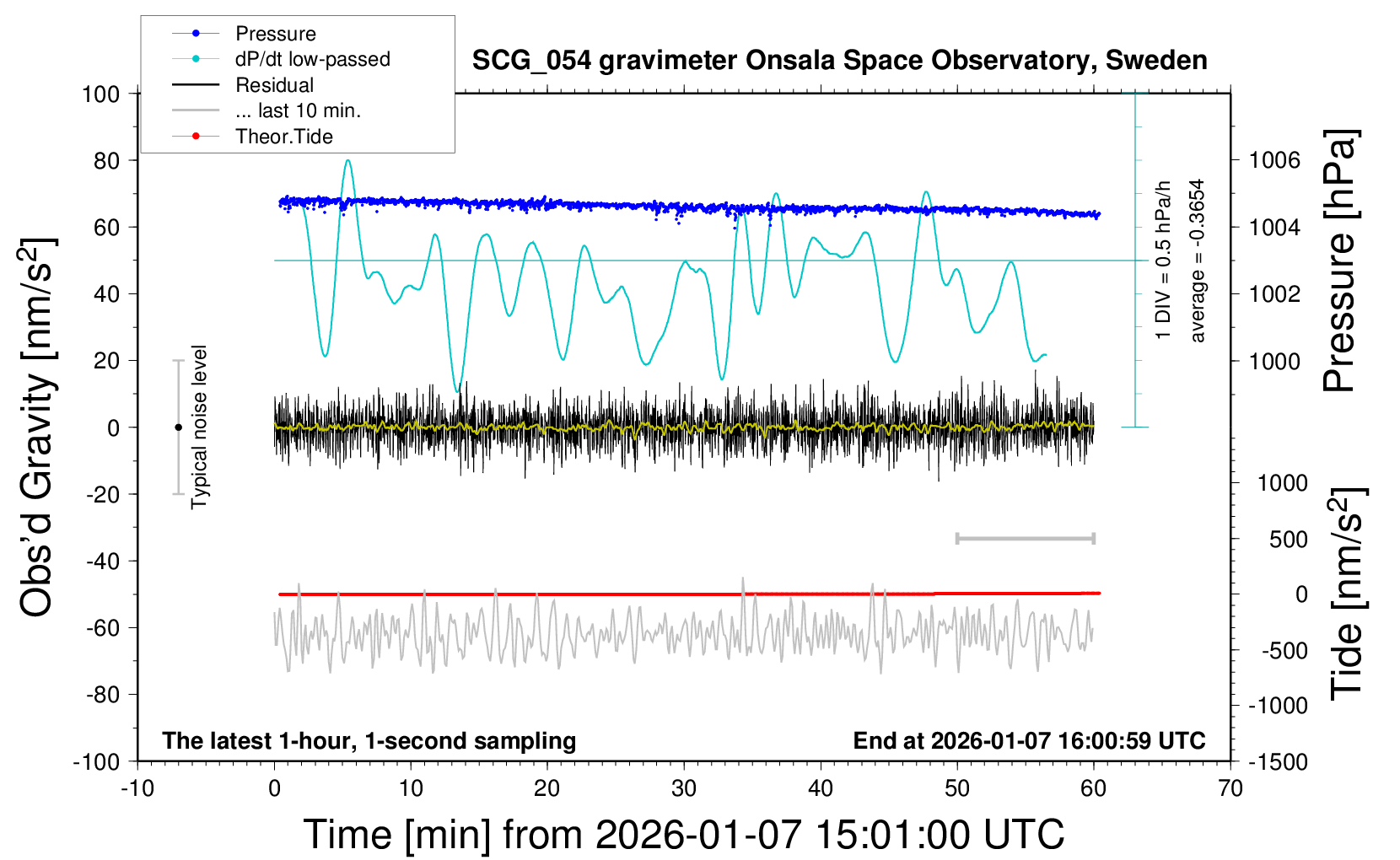 Pressure
dP/dt low-passed
Residual
... last 10 min.
Theor.Tide

SCG_054 gravimeter Onsala Space Observatory, Sweden

Obs'd Gravity [nm/s$^2$]
100
80
60
40
20
0
-20
-40
-60
-80
-100

Typical noise level

1 DIV = 0.5 hPa/h
average = -0.3654

Pressure [hPa]
1006
1004
1002
1000

Tide [nm/s$^2$]
1000
500
0
-500
-1000
-1500

The latest 1-hour, 1-second sampling
End at 2026-01-07 16:00:59 UTC

-10
0
10
20
30
40
50
60
70

Time [min] from 2026-01-07 15:01:00 UTC